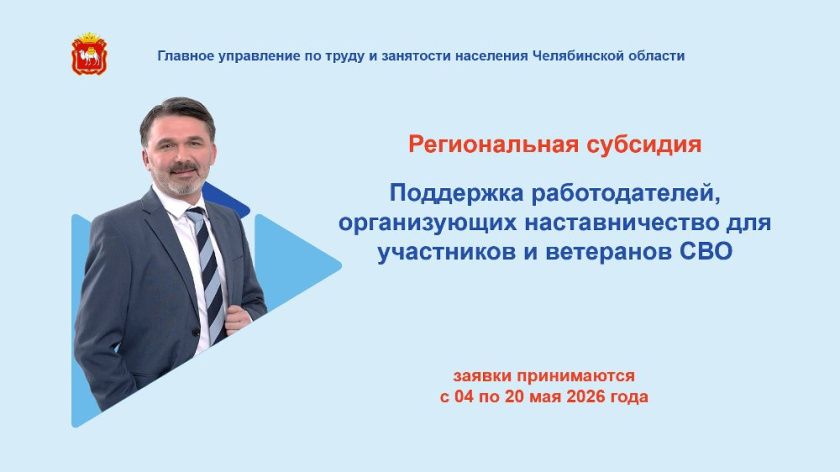 Главное управление по труду и занятости населения Челябинской области

Региональная субсидия

Поддержка работодателей, организующих наставничество для участников и ветеранов СВО

заявки принимаются
с 04 по 20 мая 2026 года